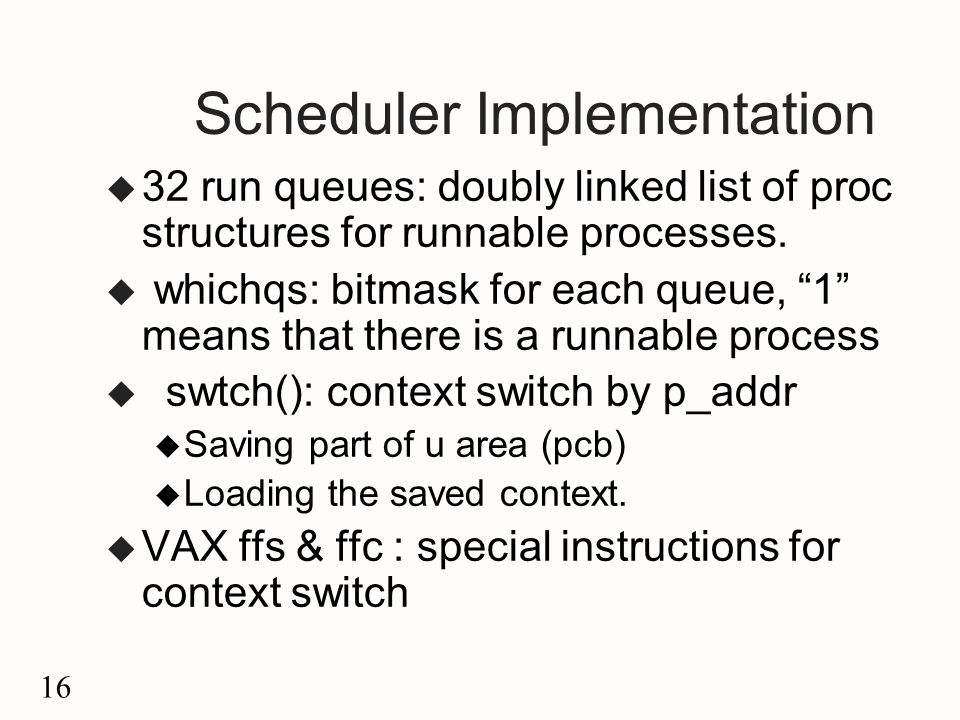 Scheduler Implementation

◆ 32 run queues: doubly linked list of proc structures for runnable processes.

◆ whichqs: bitmask for each queue, “1” means that there is a runnable process

◆ swtch(): context switch by p_addr

◆ Saving part of u area (pcb)

◆ Loading the saved context.

◆ VAX ffs & ffc : special instructions for context switch

16